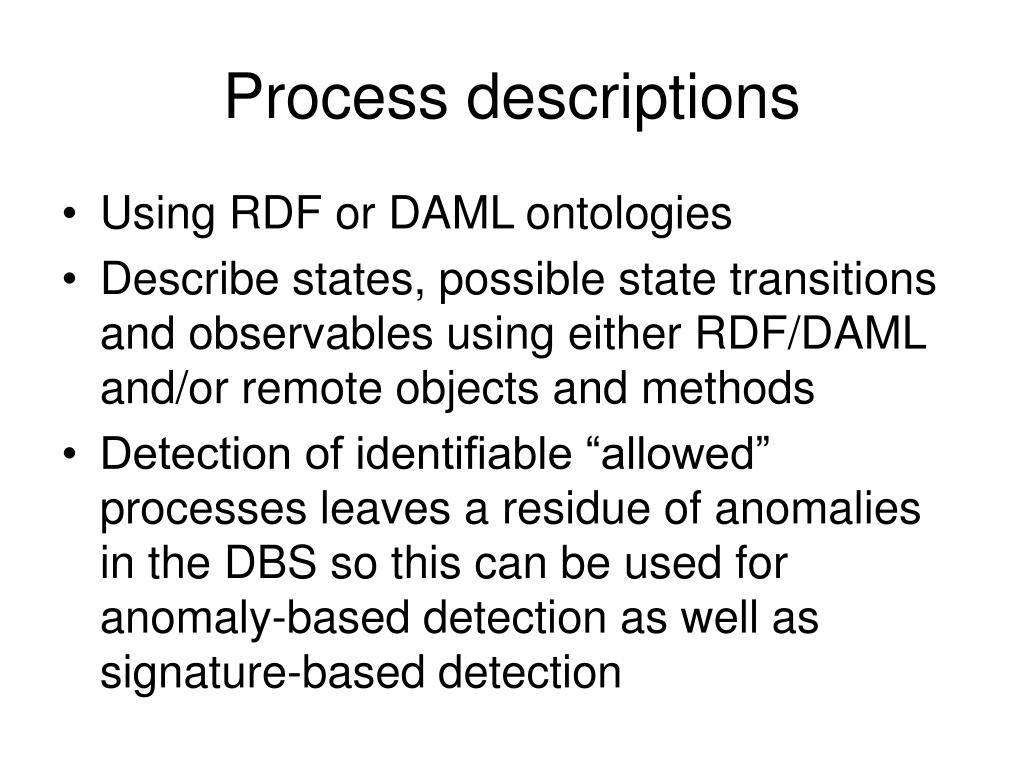 Process descriptions

• Using RDF or DAML ontologies
• Describe states, possible state transitions and observables using either RDF/DAML and/or remote objects and methods
• Detection of identifiable “allowed” processes leaves a residue of anomalies in the DBS so this can be used for anomaly-based detection as well as signature-based detection